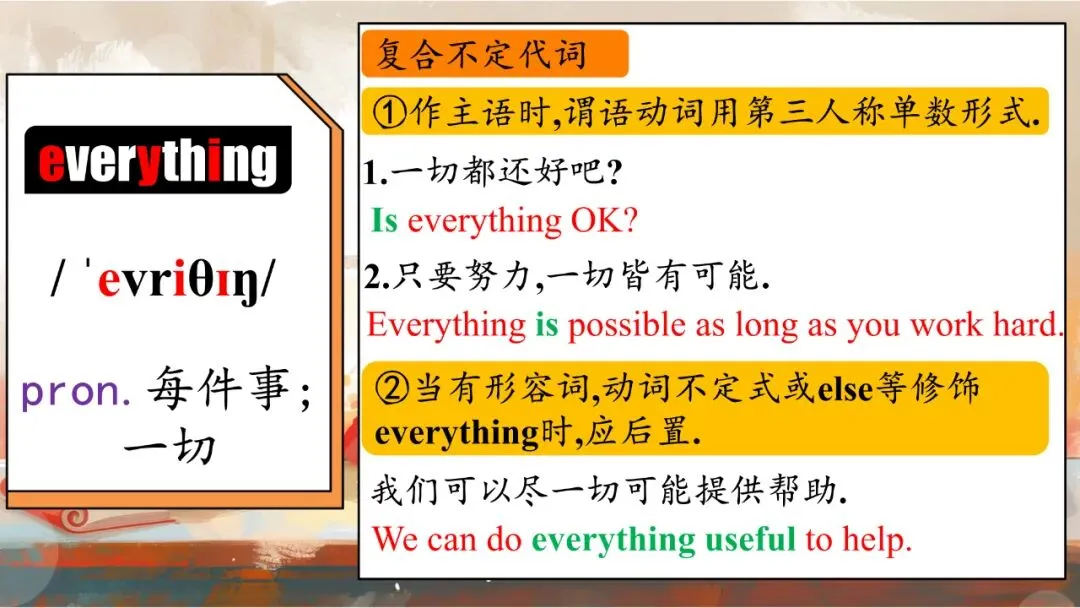 everything

/ ˈevriθɪŋ/

pron. 每件事；一切

复合不定代词

①作主语时,谓语动词用第三人称单数形式.

1.一切都还好吧?

Is everything OK?

2.只要努力,一切皆有可能.

Everything is possible as long as you work hard.

②当有形容词,动词不定式或else等修饰everything时,应后置.

我们可以尽一切可能提供帮助.

We can do everything useful to help.